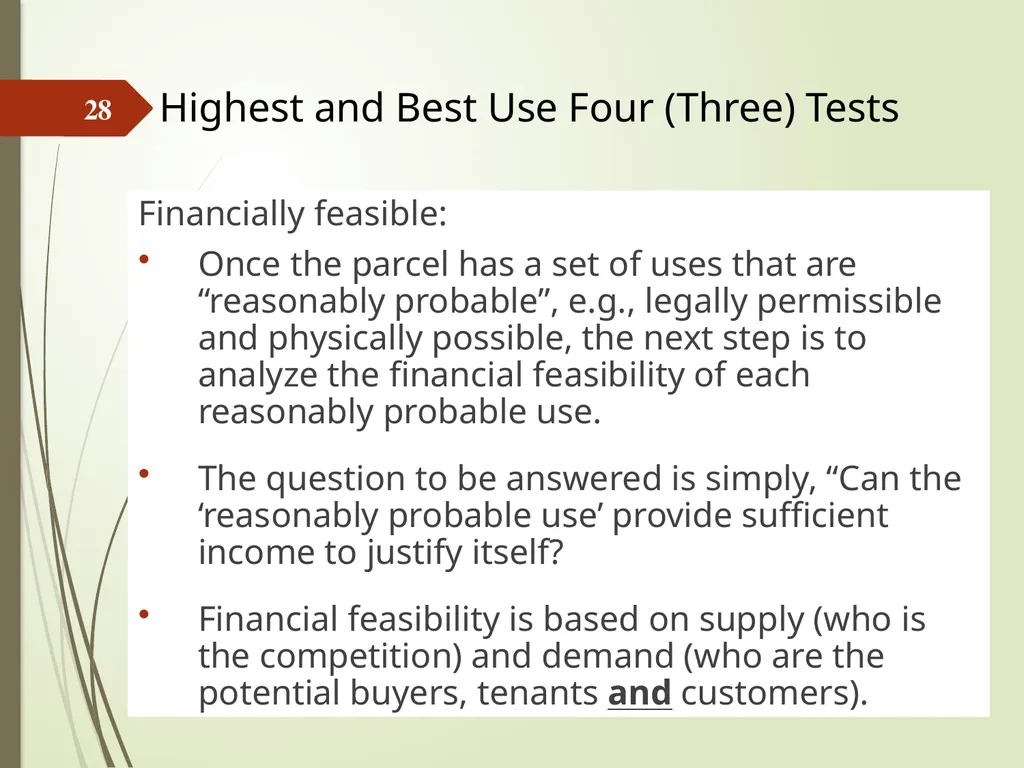 28

Highest and Best Use Four (Three) Tests

Financially feasible:

• Once the parcel has a set of uses that are “reasonably probable”, e.g., legally permissible and physically possible, the next step is to analyze the financial feasibility of each reasonably probable use.

• The question to be answered is simply, “Can the ‘reasonably probable use’ provide sufficient income to justify itself?

• Financial feasibility is based on supply (who is the competition) and demand (who are the potential buyers, tenants and customers).